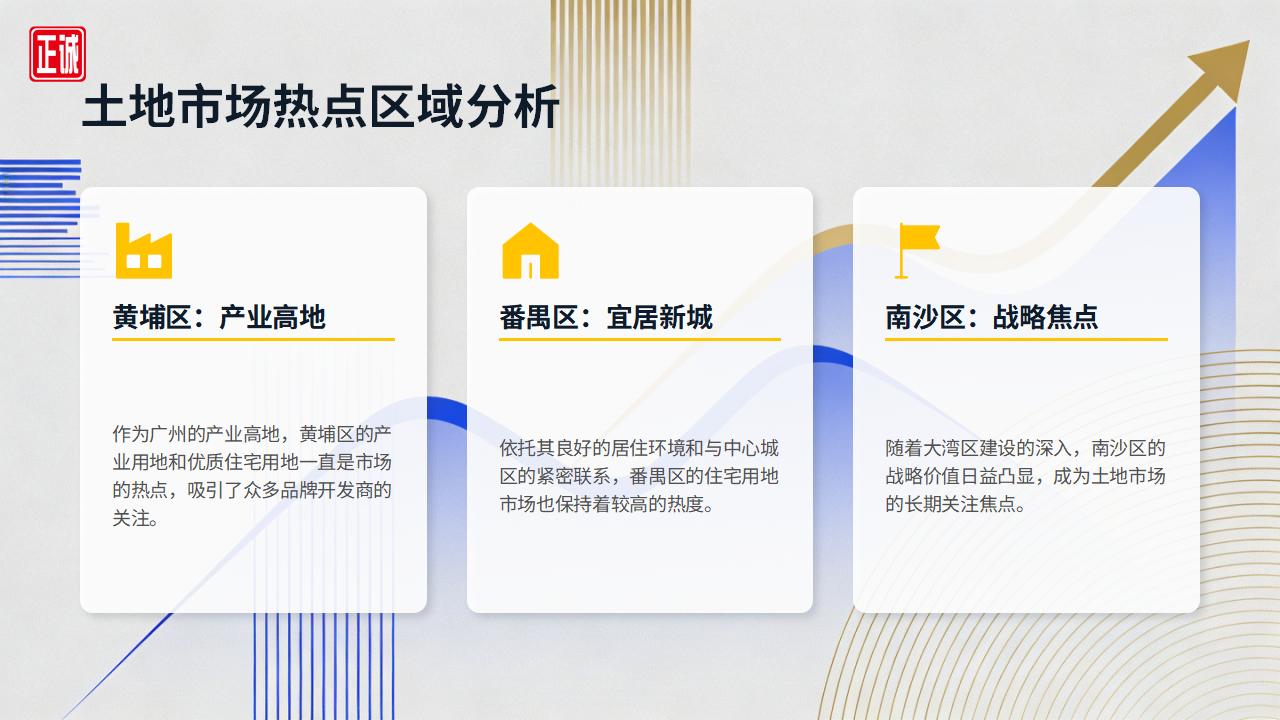 正诚

土地市场热点区域分析

黄埔区：产业高地

作为广州的产业高地，黄埔区的产业用地和优质住宅用地一直是市场的热点，吸引了众多品牌开发商的关注。

番禺区：宜居新城

依托其良好的居住环境和与中心城区的紧密联系，番禺区的住宅用地市场也保持着较高的热度。

南沙区：战略焦点

随着大湾区建设的深入，南沙区的战略价值日益凸显，成为土地市场的长期关注焦点。